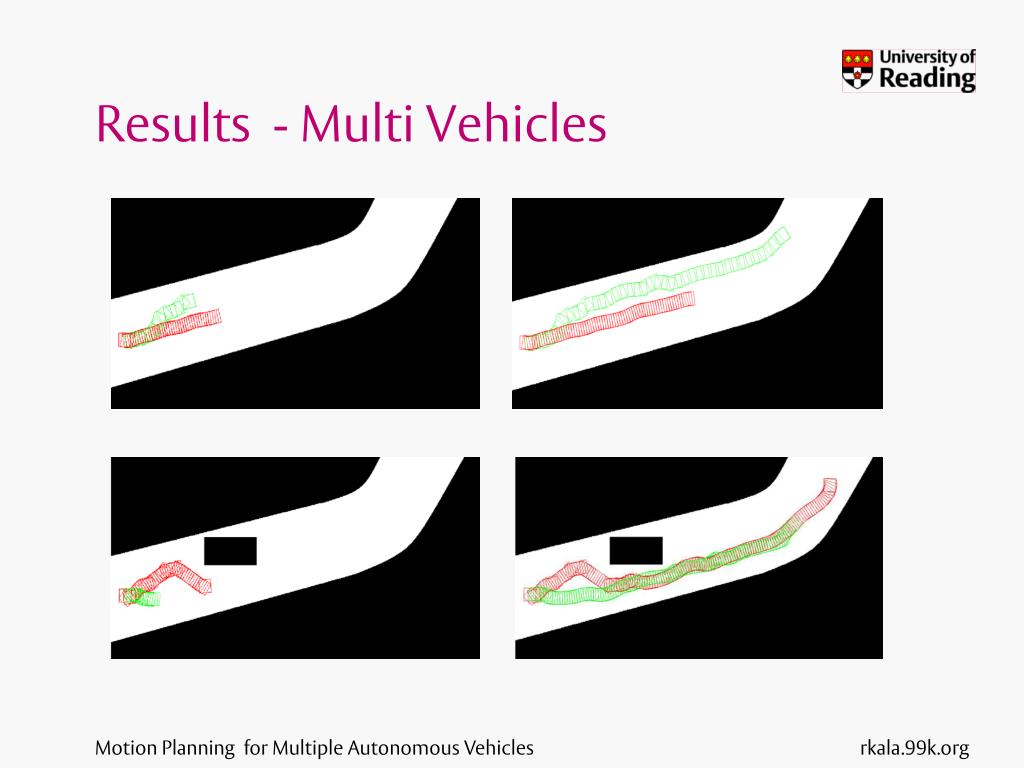 University of Reading

Results - Multi Vehicles

Motion Planning for Multiple Autonomous Vehicles

rkala.99k.org